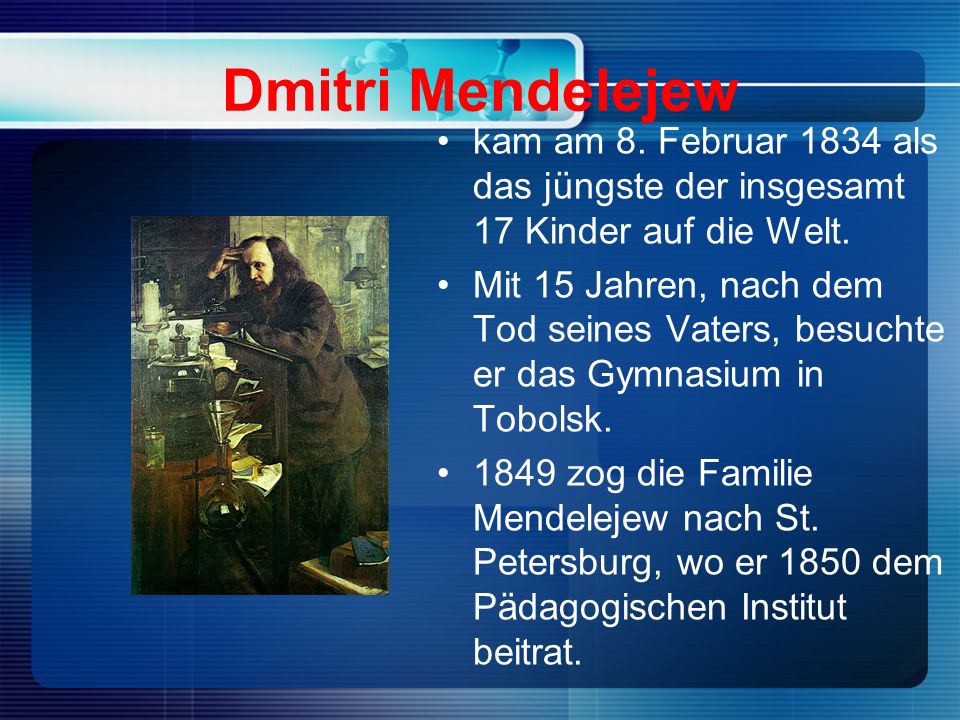 Dmitri Mendelejew

• kam am 8. Februar 1834 als das jüngste der insgesamt 17 Kinder auf die Welt.

• Mit 15 Jahren, nach dem Tod seines Vaters, besuchte er das Gymnasium in Tobolsk.

• 1849 zog die Familie Mendelejew nach St. Petersburg, wo er 1850 dem Pädagogischen Institut beitrat.